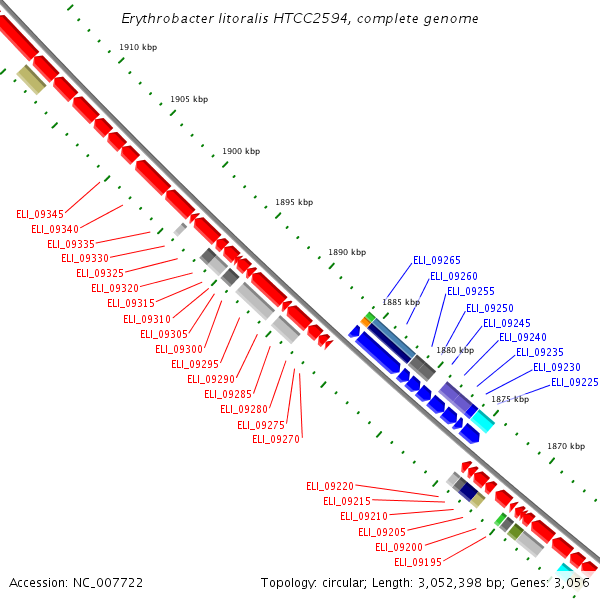 Erythrobacter litoralis HTCC2594, complete genome

1910 kbp
1905 kbp
1900 kbp
1895 kbp
1890 kbp
1885 kbp
1880 kbp
1875 kbp
1870 kbp

ELI_09345
ELI_09340
ELI_09335
ELI_09330
ELI_09325
ELI_09320
ELI_09315
ELI_09310
ELI_09305
ELI_09300
ELI_09295
ELI_09290
ELI_09285
ELI_09280
ELI_09275
ELI_09270

ELI_09265
ELI_09260
ELI_09255
ELI_09250
ELI_09245
ELI_09240
ELI_09235
ELI_09230
ELI_09225

ELI_09220
ELI_09215
ELI_09210
ELI_09205
ELI_09200
ELI_09195

Accession: NC_007722
Topology: circular; Length: 3,052,398 bp; Genes: 3,056